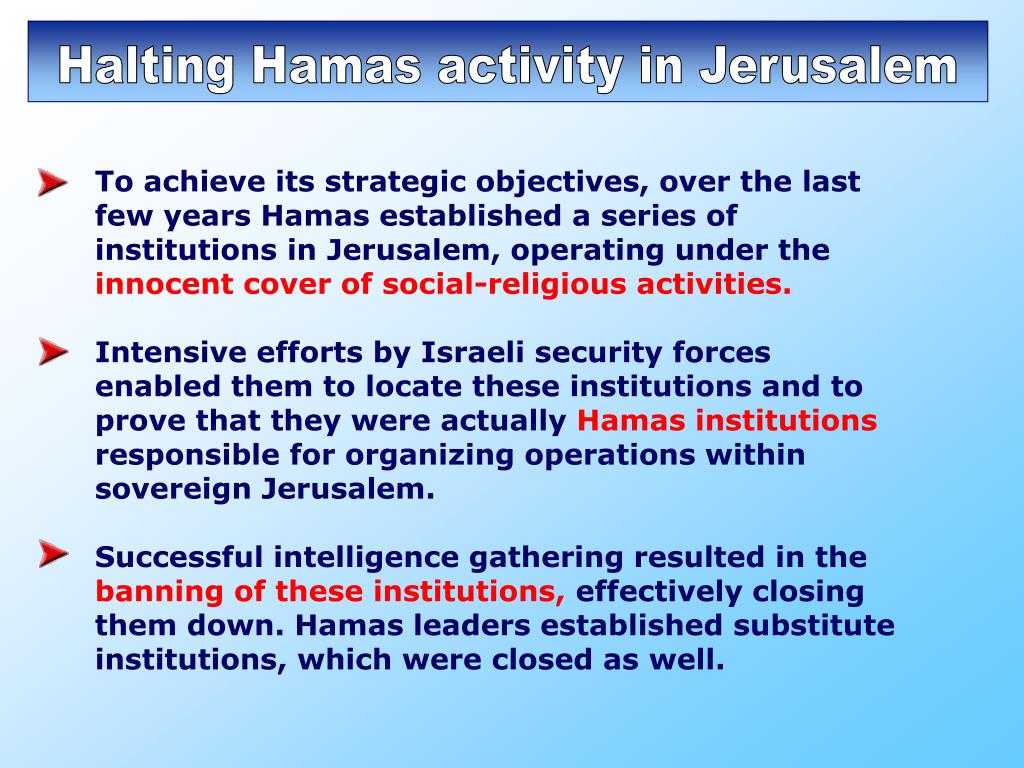 Halting Hamas activity in Jerusalem

To achieve its strategic objectives, over the last few years Hamas established a series of institutions in Jerusalem, operating under the innocent cover of social-religious activities.

Intensive efforts by Israeli security forces enabled them to locate these institutions and to prove that they were actually Hamas institutions responsible for organizing operations within sovereign Jerusalem.

Successful intelligence gathering resulted in the banning of these institutions, effectively closing them down. Hamas leaders established substitute institutions, which were closed as well.